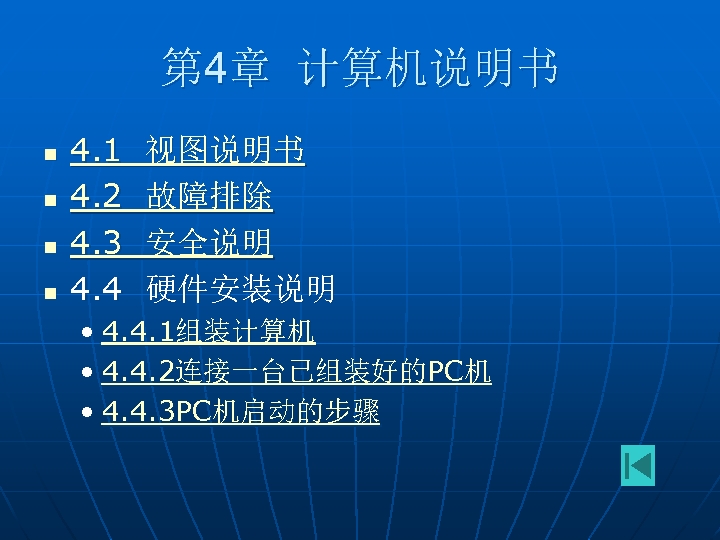 第4章 计算机说明书

- 4.1 视图说明书
- 4.2 故障排除
- 4.3 安全说明
- 4.4 硬件安装说明
  - 4.4.1组装计算机
  - 4.4.2连接一台已组装好的PC机
  - 4.4.3PC机启动的步骤